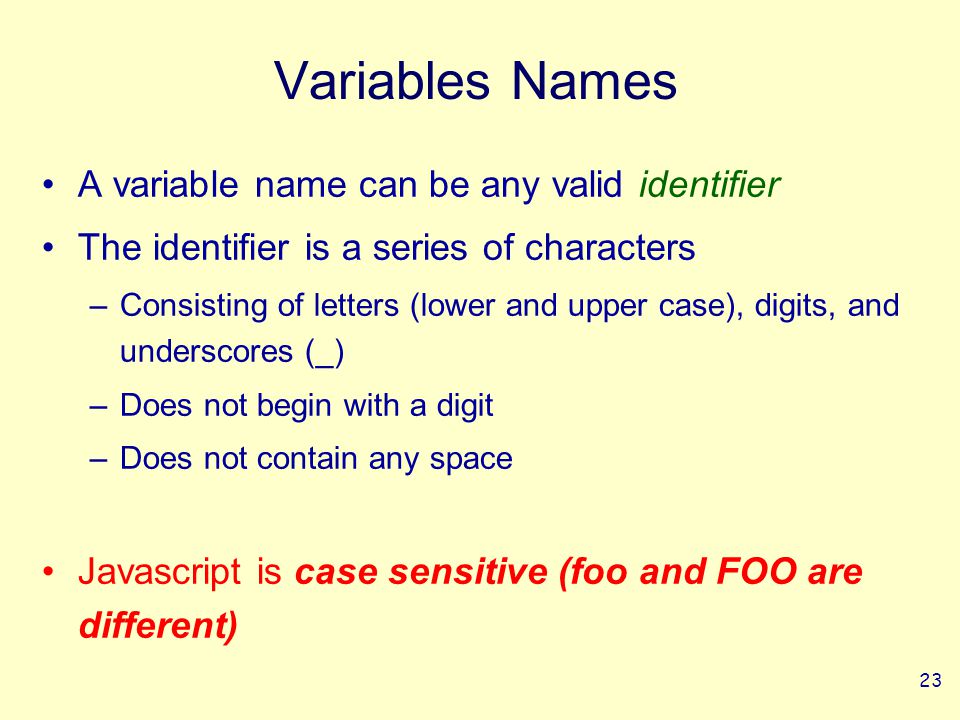 Variables Names

• A variable name can be any valid identifier

• The identifier is a series of characters

– Consisting of letters (lower and upper case), digits, and underscores (_)

– Does not begin with a digit

– Does not contain any space

• Javascript is case sensitive (foo and FOO are different)

23